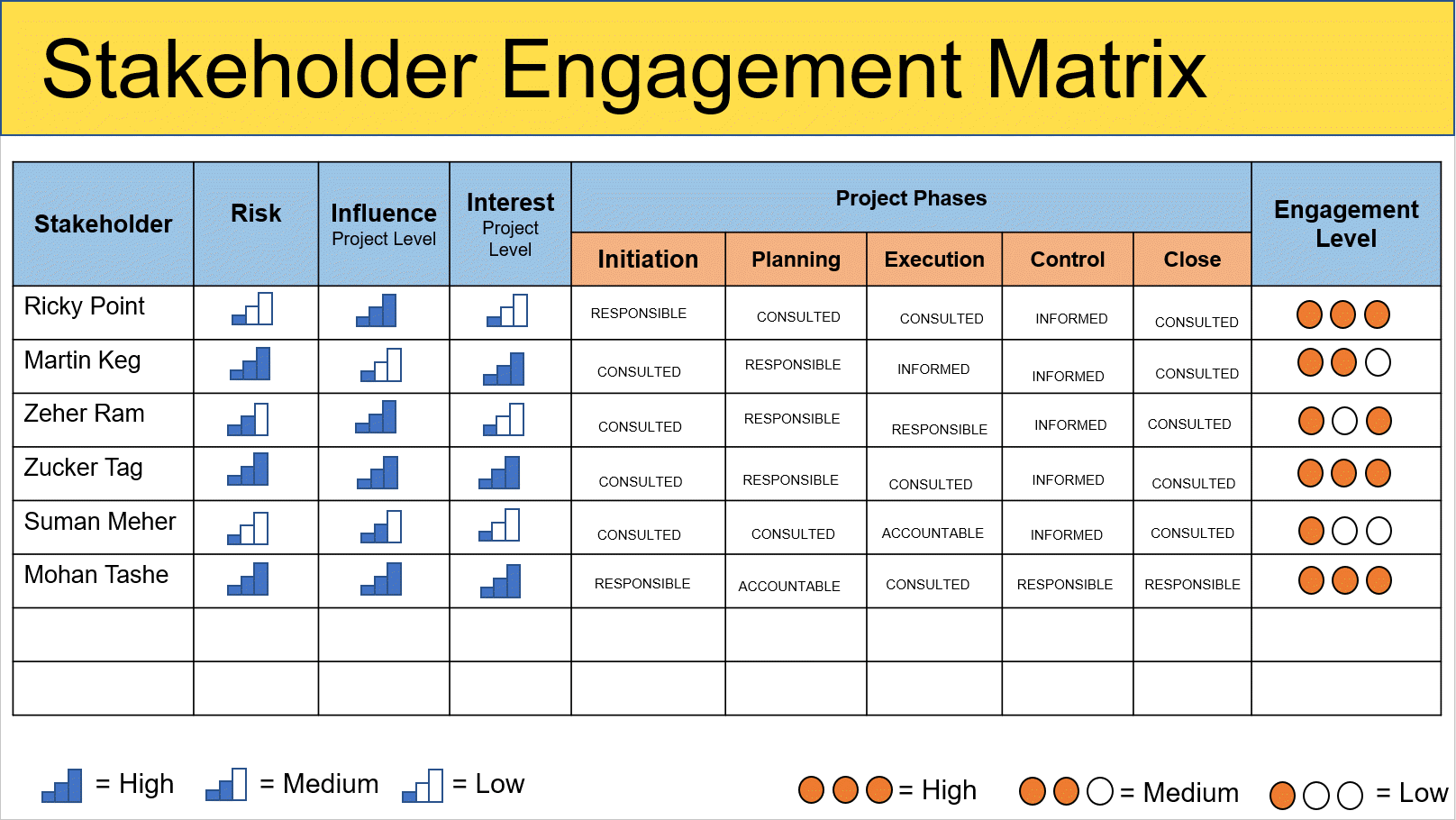 Stakeholder Engagement Matrix

| Stakeholder | Risk | Influence Project Level | Interest Project Level | Project Phases: Initiation | Planning | Execution | Control | Close | Engagement Level |
|---|---|---|---|---|---|---|---|---|---|
| Ricky Point | | | | RESPONSIBLE | CONSULTED | CONSULTED | INFORMED | CONSULTED | |
| Martin Keg | | | | CONSULTED | RESPONSIBLE | INFORMED | INFORMED | CONSULTED | |
| Zeher Ram | | | | CONSULTED | RESPONSIBLE | RESPONSIBLE | INFORMED | CONSULTED | |
| Zucker Tag | | | | CONSULTED | RESPONSIBLE | CONSULTED | INFORMED | CONSULTED | |
| Suman Meher | | | | CONSULTED | CONSULTED | ACCOUNTABLE | INFORMED | CONSULTED | |
| Mohan Tashe | | | | RESPONSIBLE | ACCOUNTABLE | CONSULTED | RESPONSIBLE | RESPONSIBLE | |
| | | | | | | | | | |
| | | | | | | | | | |

= High = Medium = Low

= High = Medium = Low